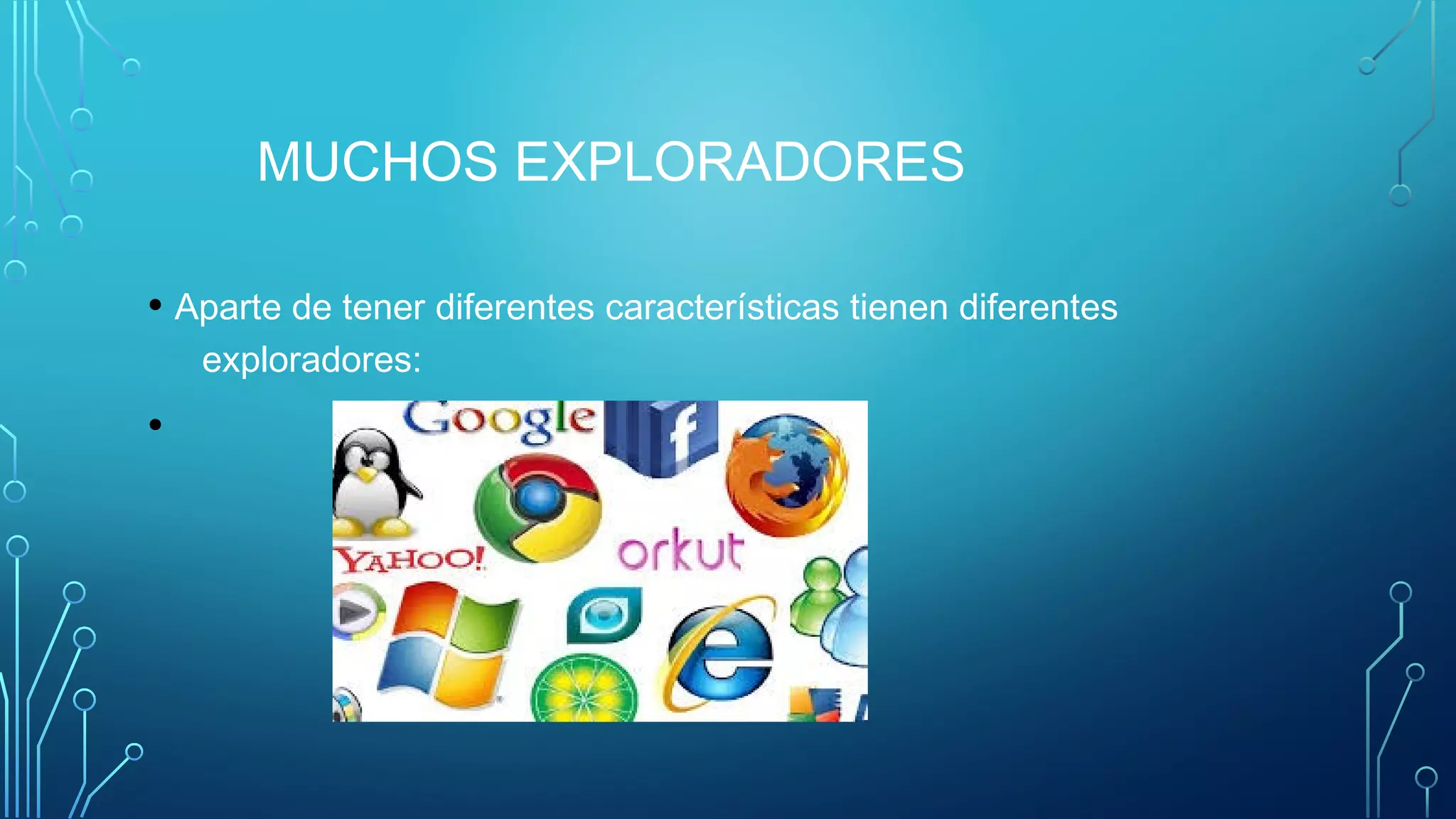 MUCHOS EXPLORADORES

• Aparte de tener diferentes características tienen diferentes exploradores:

•

Google
f
YAHOO!
orkut
e